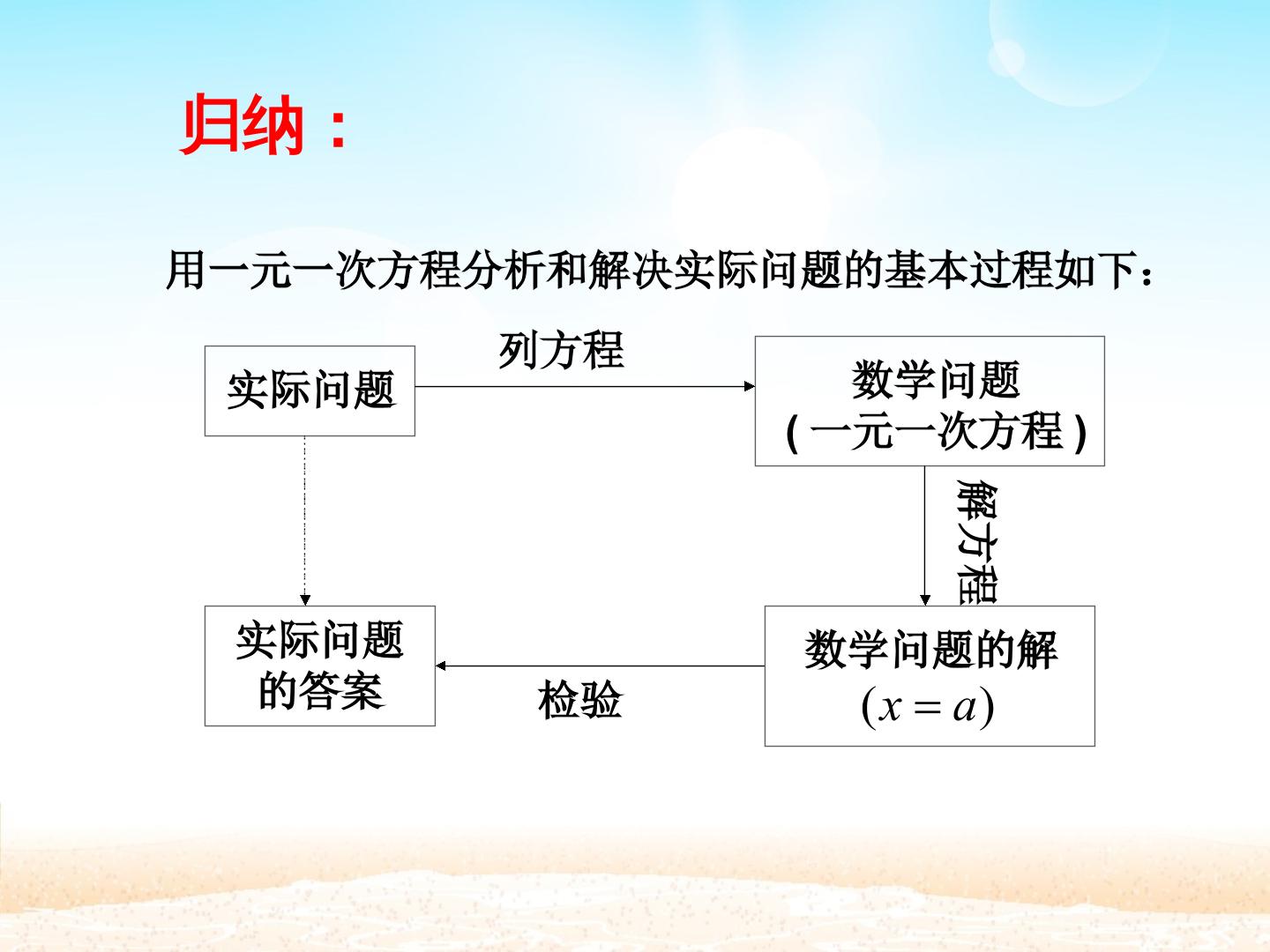 归纳：

用一元一次方程分析和解决实际问题的基本过程如下：

实际问题

列方程

数学问题
(一元一次方程)

解方程

数学问题的解
$(x=a)$

检验

实际问题
的答案